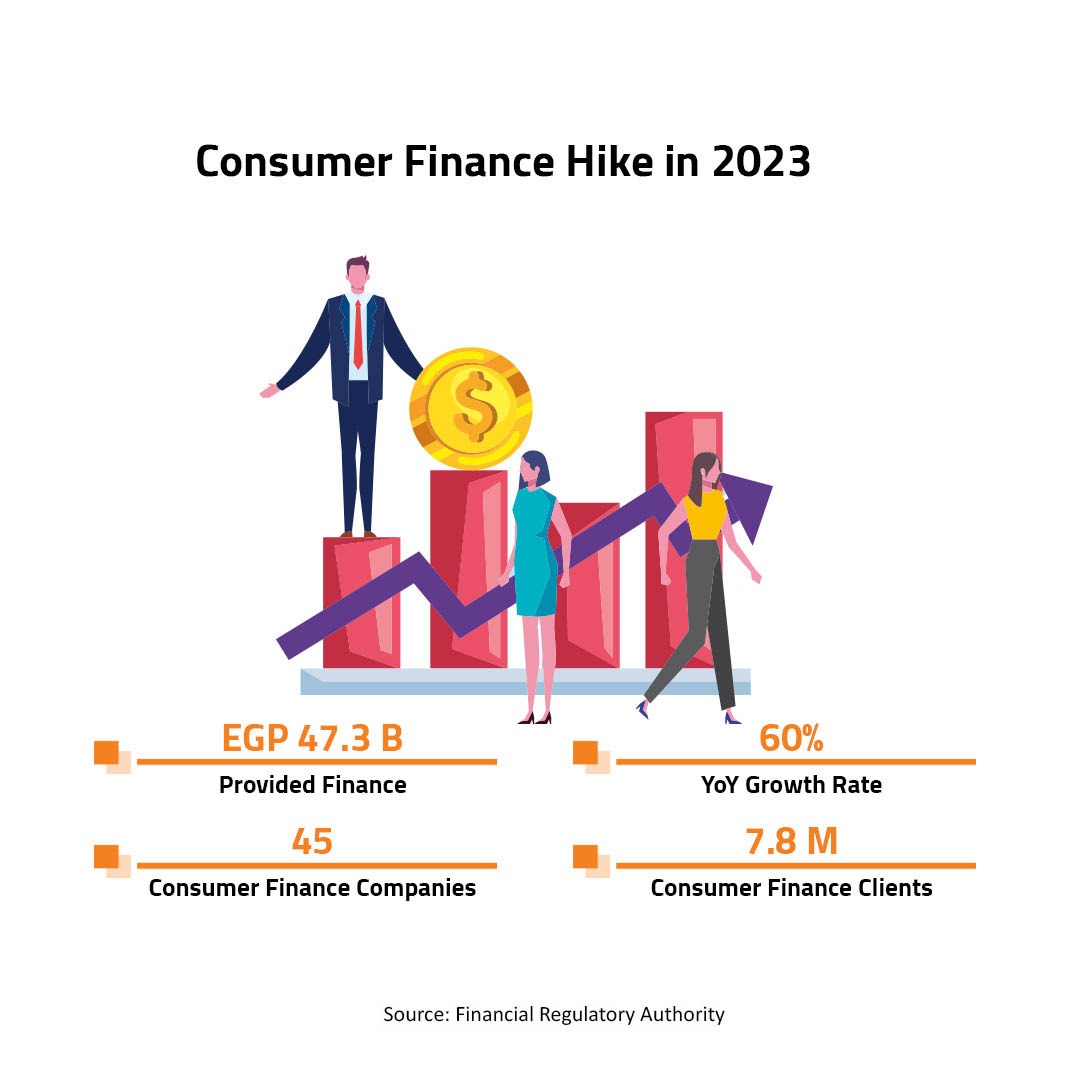 Consumer Finance Hike in 2023

$

EGP 47.3 B
Provided Finance

60%
YoY Growth Rate

45
Consumer Finance Companies

7.8 M
Consumer Finance Clients

Source: Financial Regulatory Authority